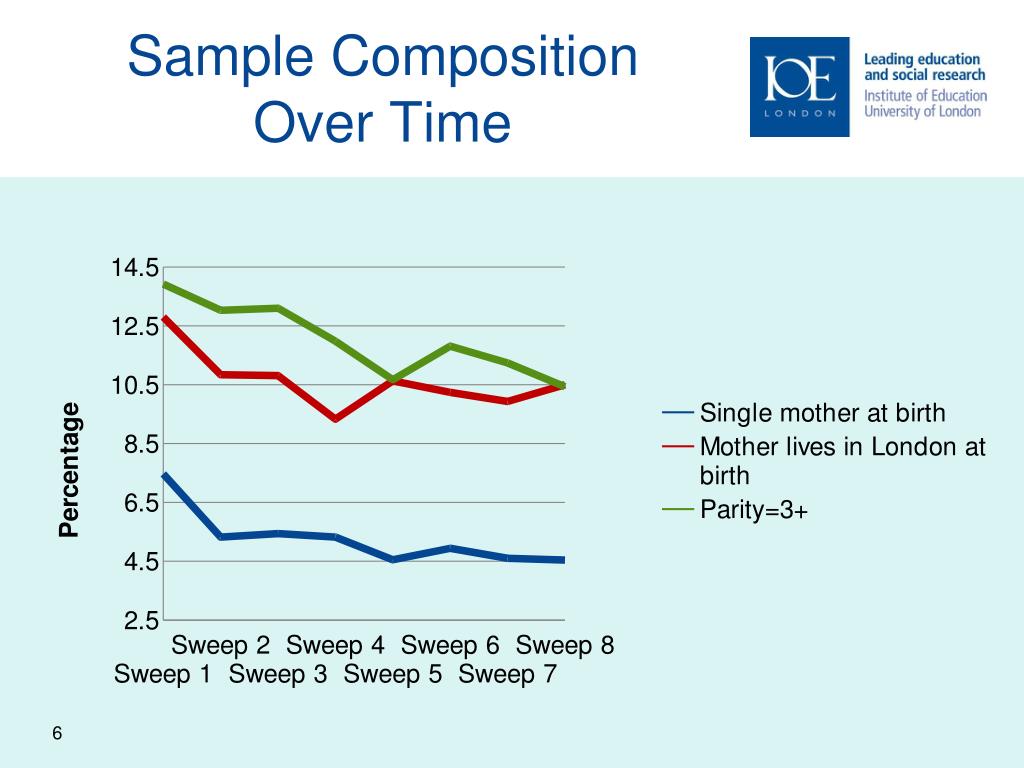 Sample Composition Over Time

IOE LONDON

Leading education and social research
Institute of Education
University of London

Percentage

14.5
12.5
10.5
8.5
6.5
4.5
2.5

Sweep 2 Sweep 4 Sweep 6 Sweep 8
Sweep 1 Sweep 3 Sweep 5 Sweep 7

Single mother at birth
Mother lives in London at birth
Parity=3+

6